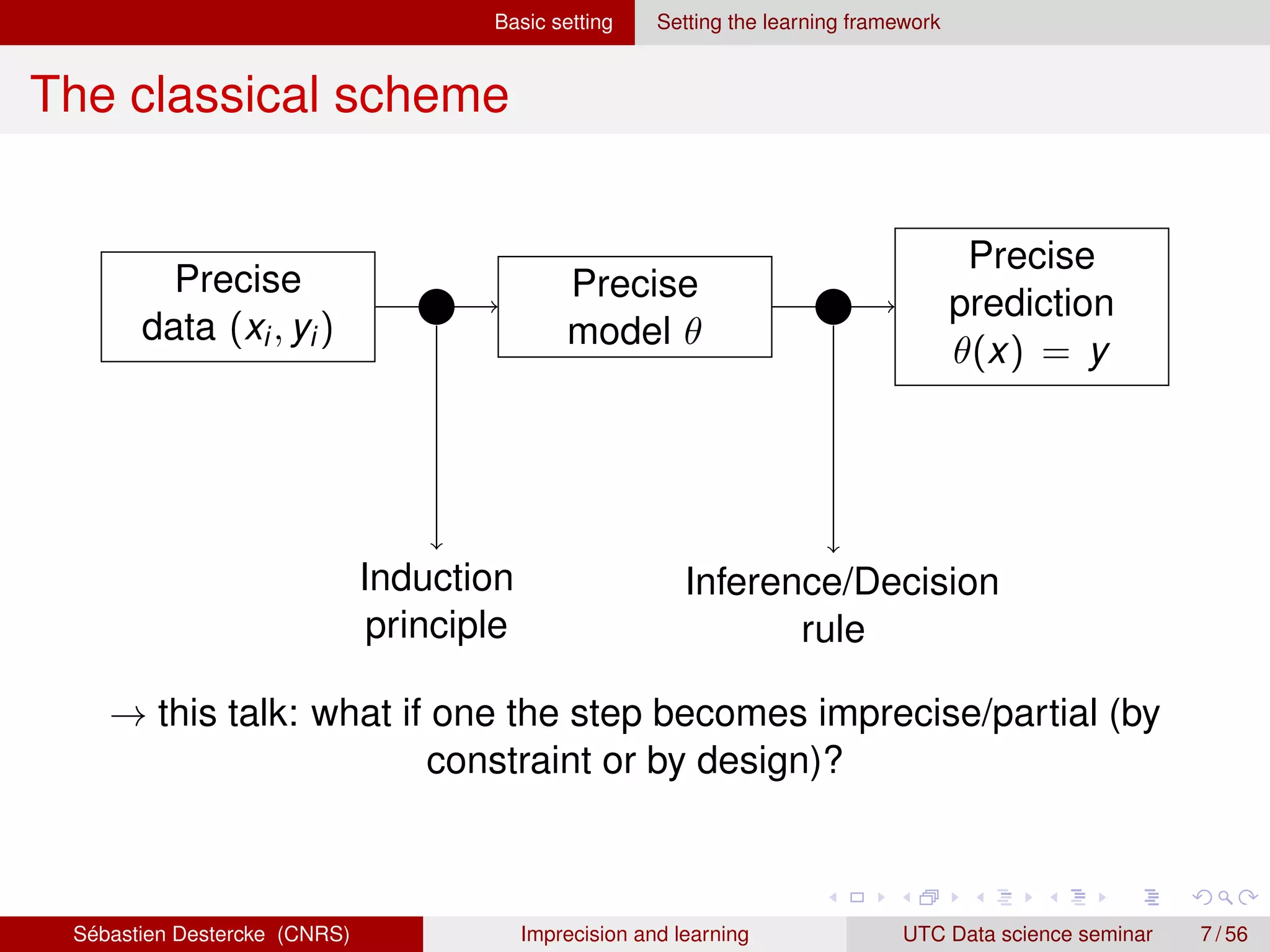 Basic setting Setting the learning framework

The classical scheme

Precise data $(x_i, y_i)$

Precise model $\theta$

Precise prediction $\theta(x) = y$

Induction principle

Inference/Decision rule

$\rightarrow$ this talk: what if one the step becomes imprecise/partial (by constraint or by design)?

Sébastien Destercke (CNRS) Imprecision and learning UTC Data science seminar 7 / 56